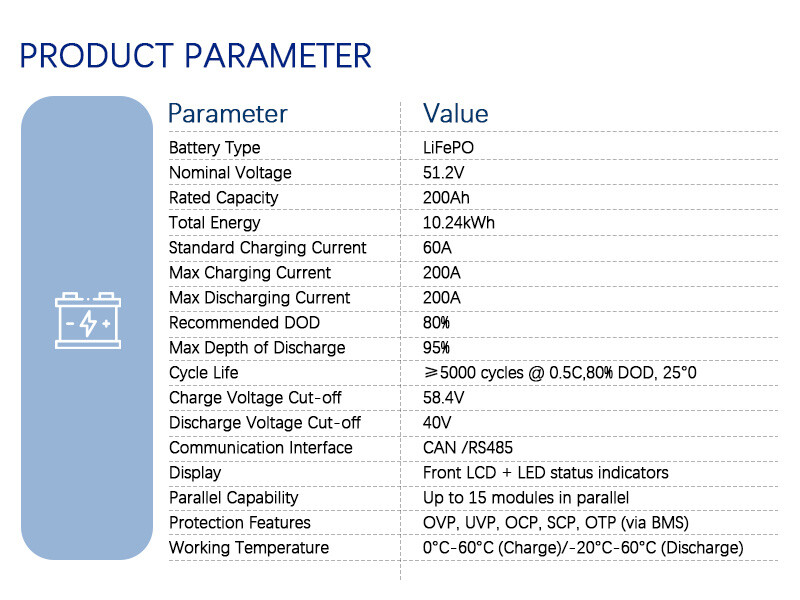 PRODUCT PARAMETER

| Parameter | Value |
|---|---|
| Battery Type | LiFePO |
| Nominal Voltage | 51.2V |
| Rated Capacity | 200Ah |
| Total Energy | 10.24kWh |
| Standard Charging Current | 60A |
| Max Charging Current | 200A |
| Max Discharging Current | 200A |
| Recommended DOD | 80% |
| Max Depth of Discharge | 95% |
| Cycle Life | ≥5000 cycles @ 0.5C,80% DOD, 25°0 |
| Charge Voltage Cut-off | 58.4V |
| Discharge Voltage Cut-off | 40V |
| Communication Interface | CAN /RS485 |
| Display | Front LCD + LED status indicators |
| Parallel Capability | Up to 15 modules in parallel |
| Protection Features | OVP, UVP, OCP, SCP, OTP (via BMS) |
| Working Temperature | 0°C-60°C (Charge)/-20°C-60°C (Discharge) |